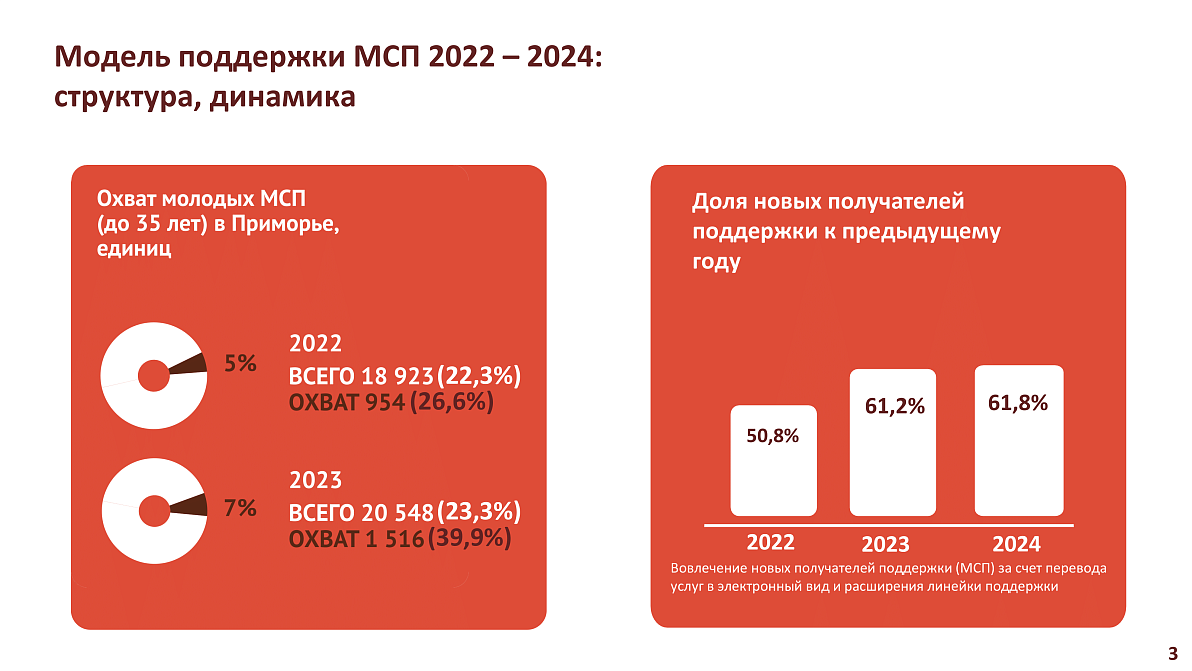 Модель поддержки МСП 2022 – 2024: структура, динамика

Охват молодых МСП (до 35 лет) в Приморье, единиц

5%

2022
ВСЕГО 18 923 (22,3%)
ОХВАТ 954 (26,6%)

7%

2023
ВСЕГО 20 548 (23,3%)
ОХВАТ 1 516 (39,9%)

Доля новых получателей поддержки к предыдущему году

50,8%
61,2%
61,8%

2022
2023
2024

Вовлечение новых получателей поддержки (МСП) за счет перевода услуг в электронный вид и расширения линейки поддержки

3